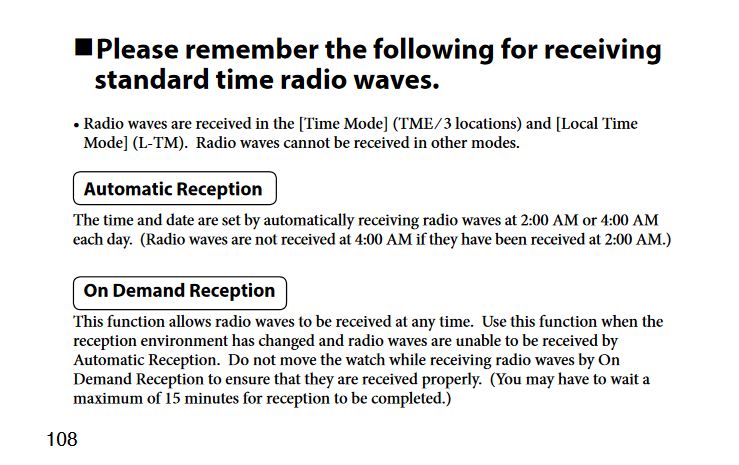 ■Please remember the following for receiving standard time radio waves.

• Radio waves are received in the [Time Mode] (TME/3 locations) and [Local Time Mode] (L-TM). Radio waves cannot be received in other modes.

Automatic Reception

The time and date are set by automatically receiving radio waves at 2:00 AM or 4:00 AM each day. (Radio waves are not received at 4:00 AM if they have been received at 2:00 AM.)

On Demand Reception

This function allows radio waves to be received at any time. Use this function when the reception environment has changed and radio waves are unable to be received by Automatic Reception. Do not move the watch while receiving radio waves by On Demand Reception to ensure that they are received properly. (You may have to wait a maximum of 15 minutes for reception to be completed.)

108